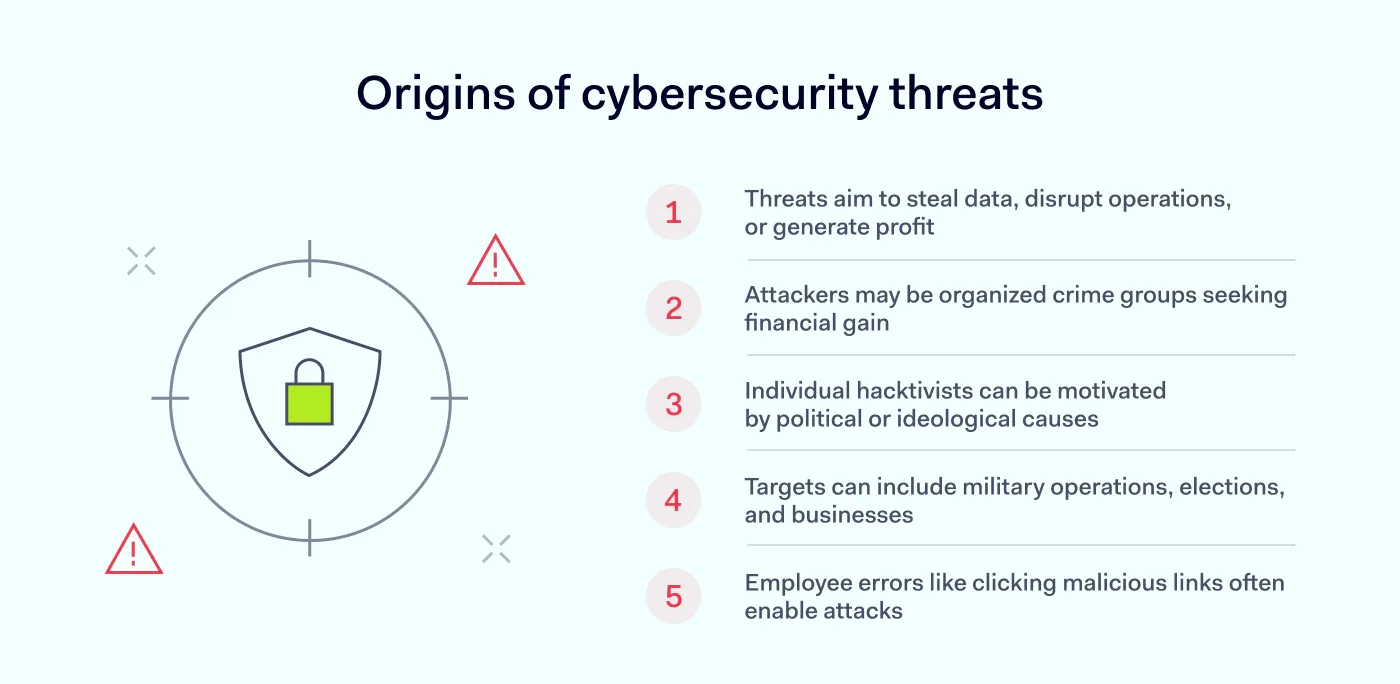 Origins of cybersecurity threats

1 Threats aim to steal data, disrupt operations, or generate profit

2 Attackers may be organized crime groups seeking financial gain

3 Individual hacktivists can be motivated by political or ideological causes

4 Targets can include military operations, elections, and businesses

5 Employee errors like clicking malicious links often enable attacks